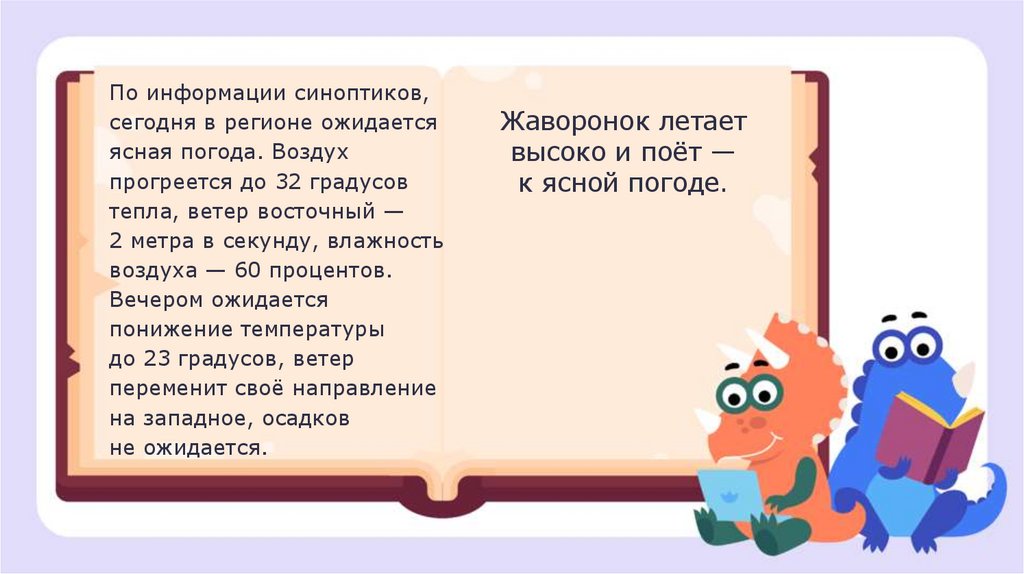 По информации синоптиков, сегодня в регионе ожидается ясная погода. Воздух прогреется до 32 градусов тепла, ветер восточный — 2 метра в секунду, влажность воздуха — 60 процентов. Вечером ожидается понижение температуры до 23 градусов, ветер переменит своё направление на западное, осадков не ожидается.

Жаворонок летает высоко и поёт — к ясной погоде.